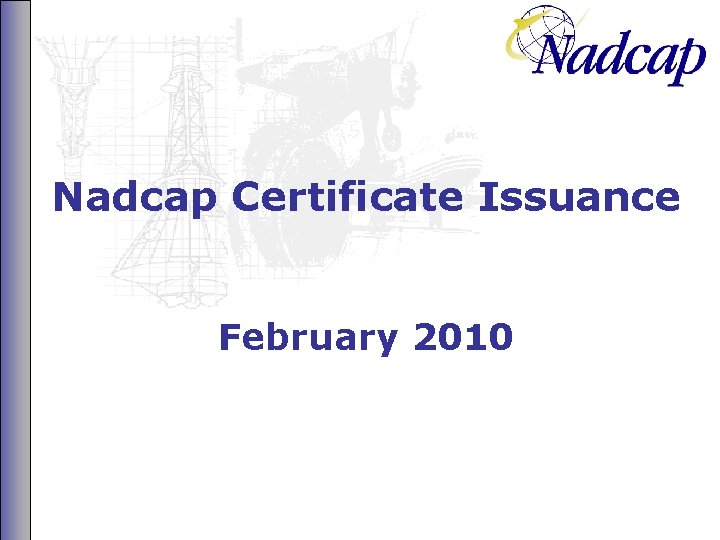 Nadcap

Nadcap Certificate Issuance

February 2010